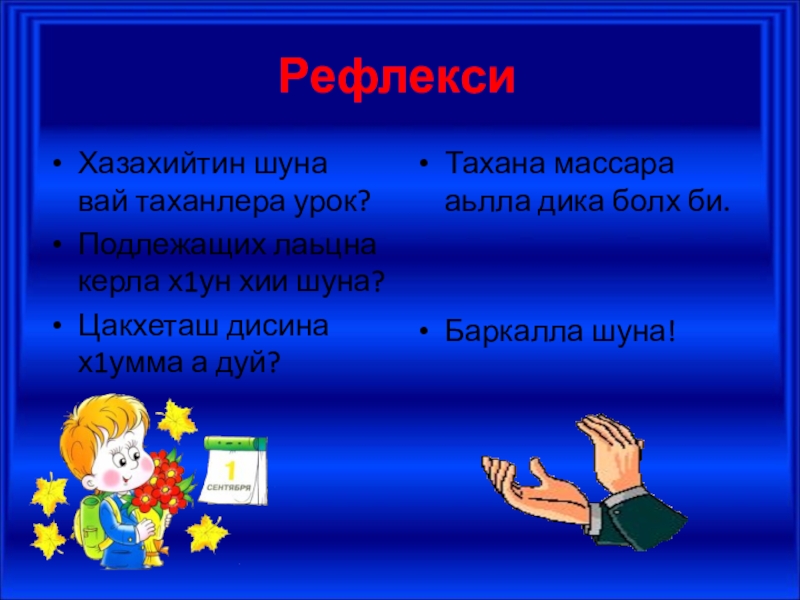 Рефлекси

• Хазахийтин шуна вай таханлера урок?
• Подлежащих лаьцна керла х1ун хии шуна?
• Цакхеташ дисина х1умма а дуй?

• Тахана массара аьлла дика болх би.
• Баркалла шуна!

1
СЕНТЯБРЯ